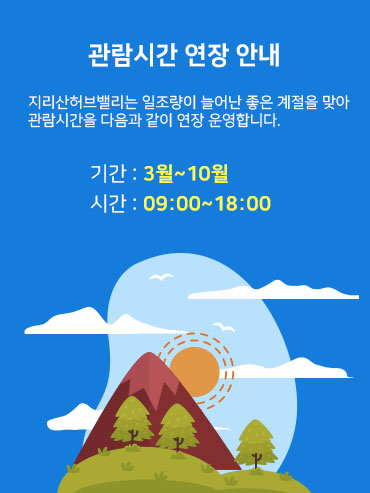 관람시간 연장 안내

지리산허브밸리는 일조량이 늘어난 좋은 계절을 맞아 관람시간을 다음과 같이 연장 운영합니다.

기간 : 3월~10월
시간 : 09:00~18:00